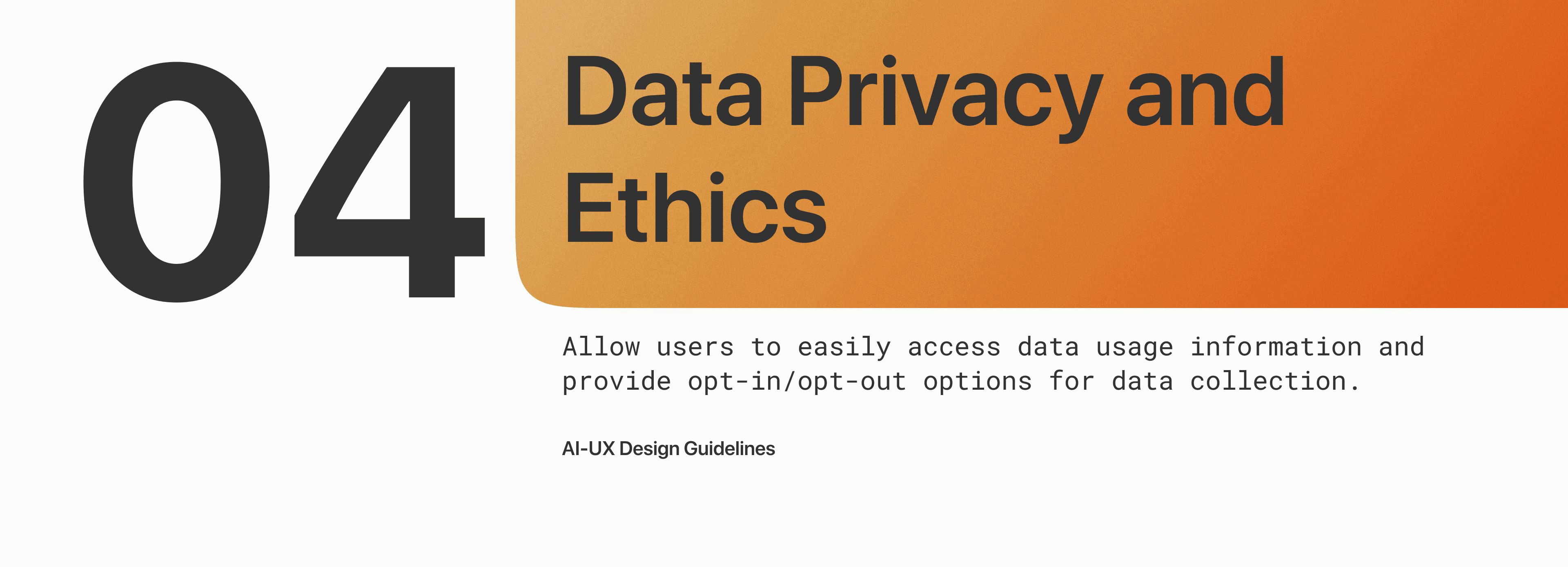 04

Data Privacy and Ethics

Allow users to easily access data usage information and provide opt-in/opt-out options for data collection.

AI-UX Design Guidelines